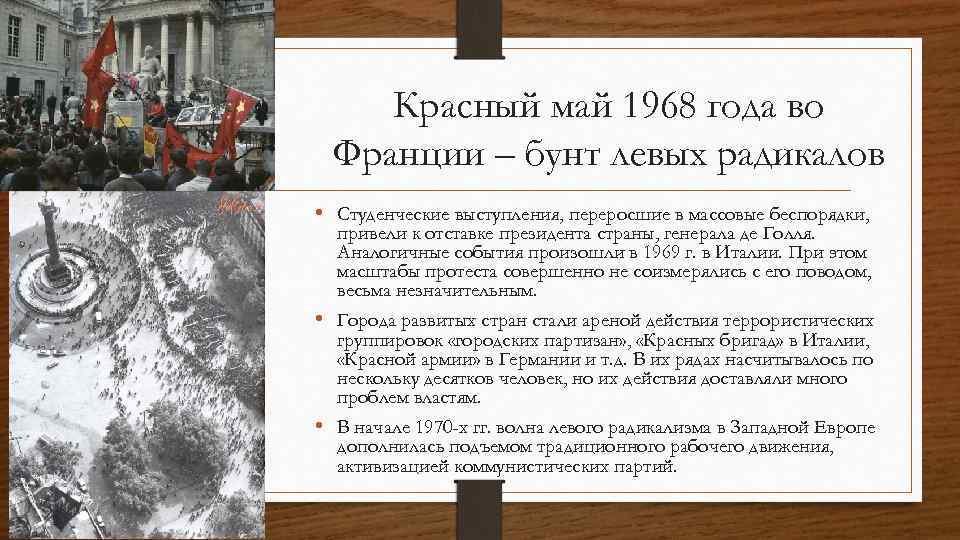 Красный май 1968 года во Франции – бунт левых радикалов

• Студенческие выступления, переросшие в массовые беспорядки, привели к отставке президента страны, генерала де Голля. Аналогичные события произошли в 1969 г. в Италии. При этом масштабы протеста совершенно не соизмерялись с его поводом, весьма незначительным.

• Города развитых стран стали ареной действия террористических группировок «городских партизан», «Красных бригад» в Италии, «Красной армии» в Германии и т.д. В их рядах насчитывалось по нескольку десятков человек, но их действия доставляли много проблем властям.

• В начале 1970-х гг. волна левого радикализма в Западной Европе дополнилась подъемом традиционного рабочего движения, активизацией коммунистических партий.